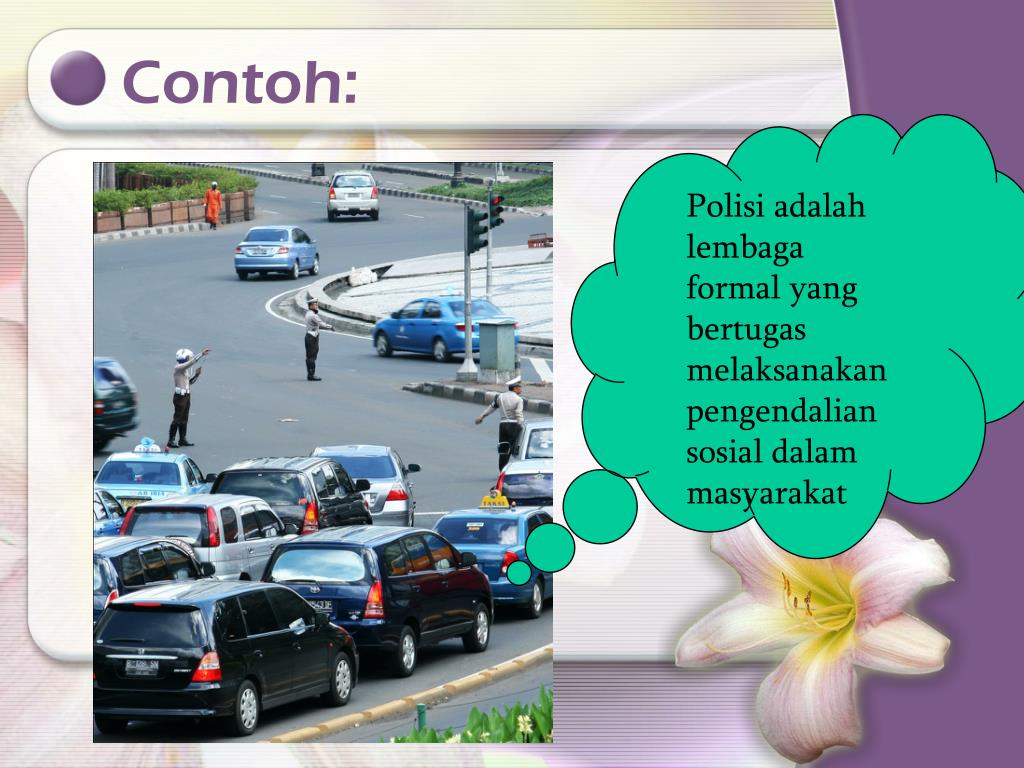 Contoh:

Polisi adalah lembaga formal yang bertugas melaksanakan pengendalian sosial dalam masyarakat